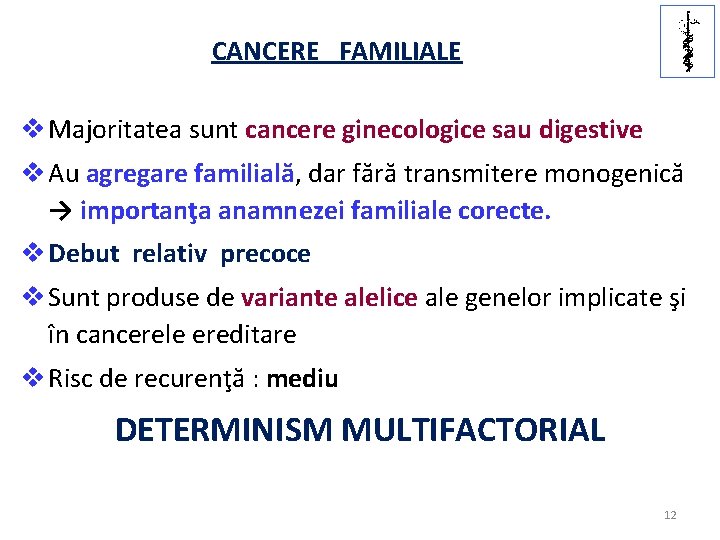 CANCERE FAMILIALE

❖ Majoritatea sunt cancere ginecologice sau digestive

❖ Au agregare familială, dar fără transmitere monogenică → importanţa anamnezei familiale corecte.

❖ Debut relativ precoce

❖ Sunt produse de variante alelice ale genelor implicate şi în cancerele ereditare

❖ Risc de recurenţă : mediu

DETERMINISM MULTIFACTORIAL

12